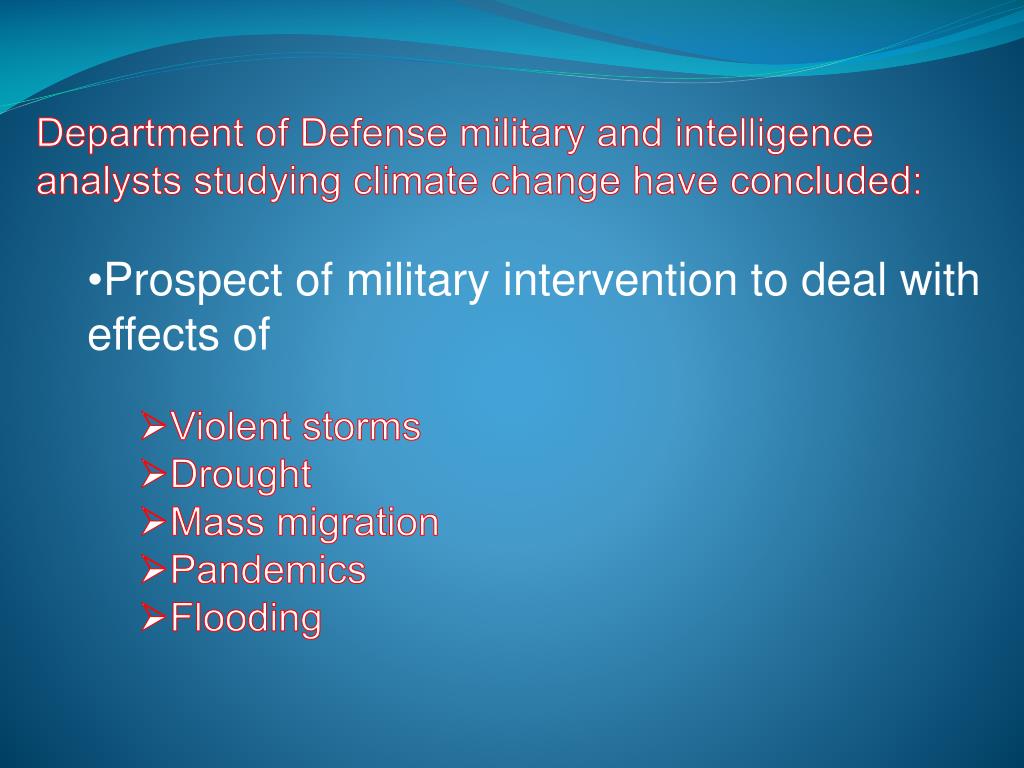 Department of Defense military and intelligence analysts studying climate change have concluded:

•Prospect of military intervention to deal with effects of

➢Violent storms
➢Drought
➢Mass migration
➢Pandemics
➢Flooding